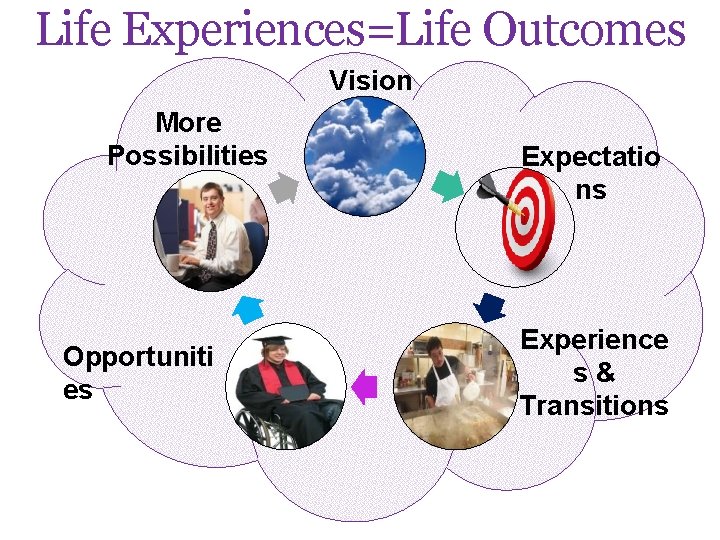 Life Experiences=Life Outcomes

Vision

Expectations

Experiences & Transitions

Opportunities

More Possibilities